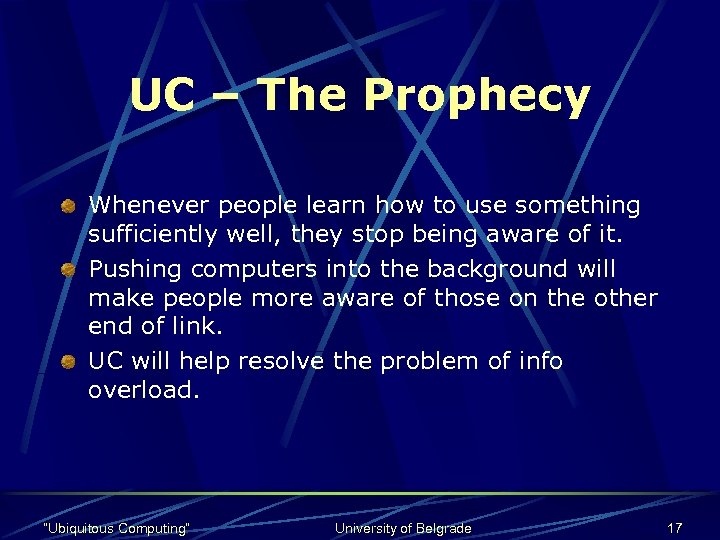 UC – The Prophecy

Whenever people learn how to use something sufficiently well, they stop being aware of it.

Pushing computers into the background will make people more aware of those on the other end of link.

UC will help resolve the problem of info overload.

"Ubiquitous Computing" University of Belgrade 17